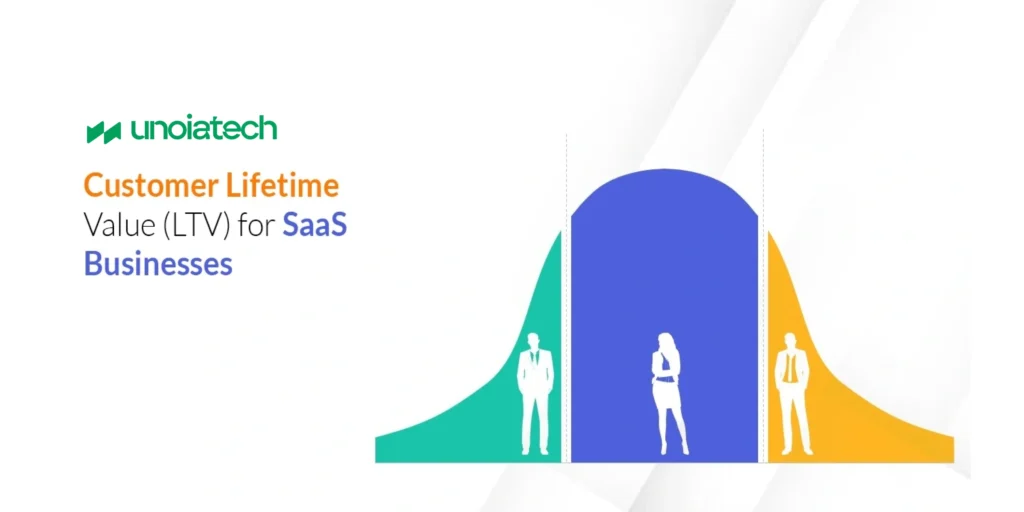 unoiatech

Customer Lifetime Value (LTV) for SaaS Businesses